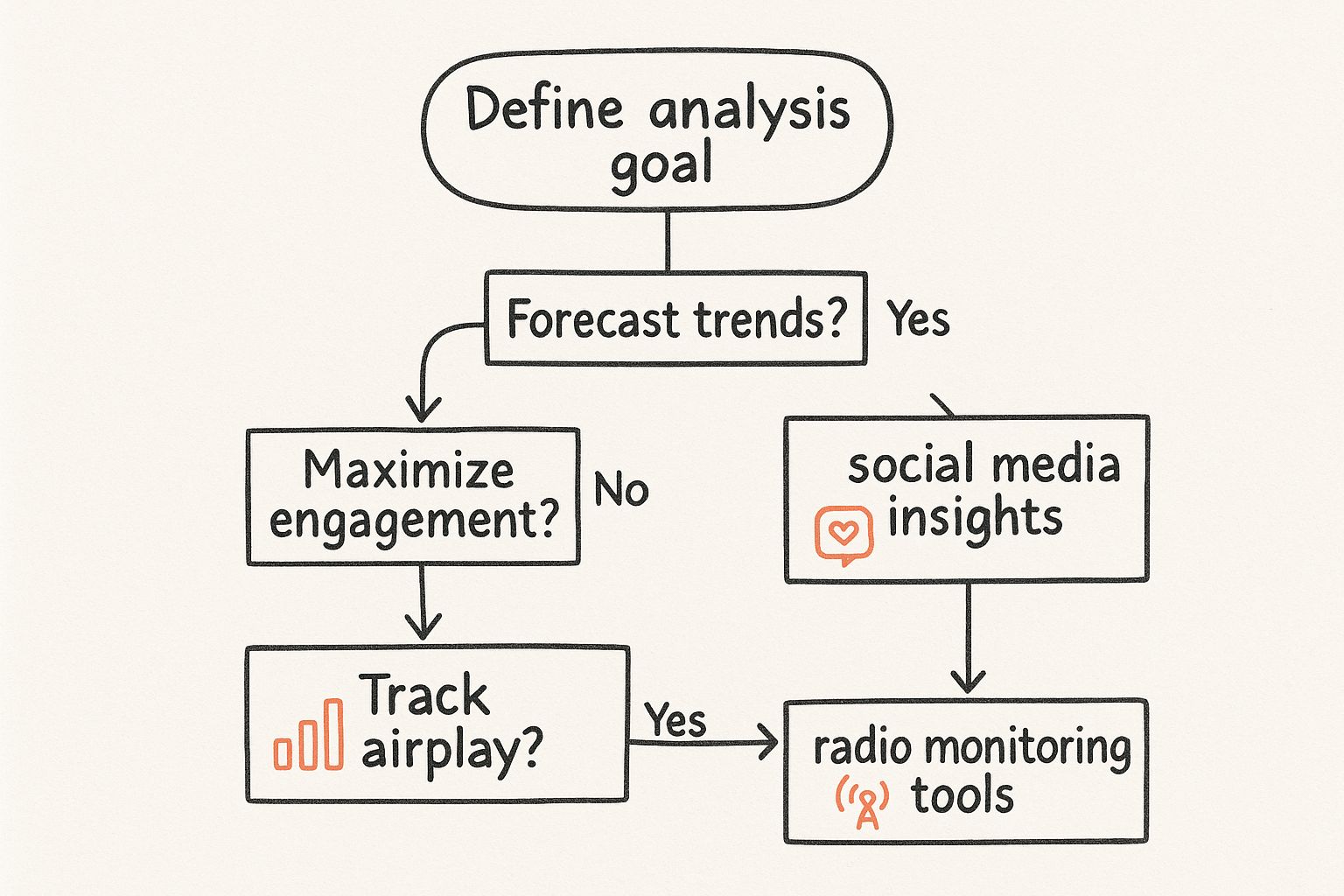 Define analysis goal

Forecast trends?

Yes

Maximize engagement?

No

social media insights

Track airplay?

Yes

radio monitoring tools